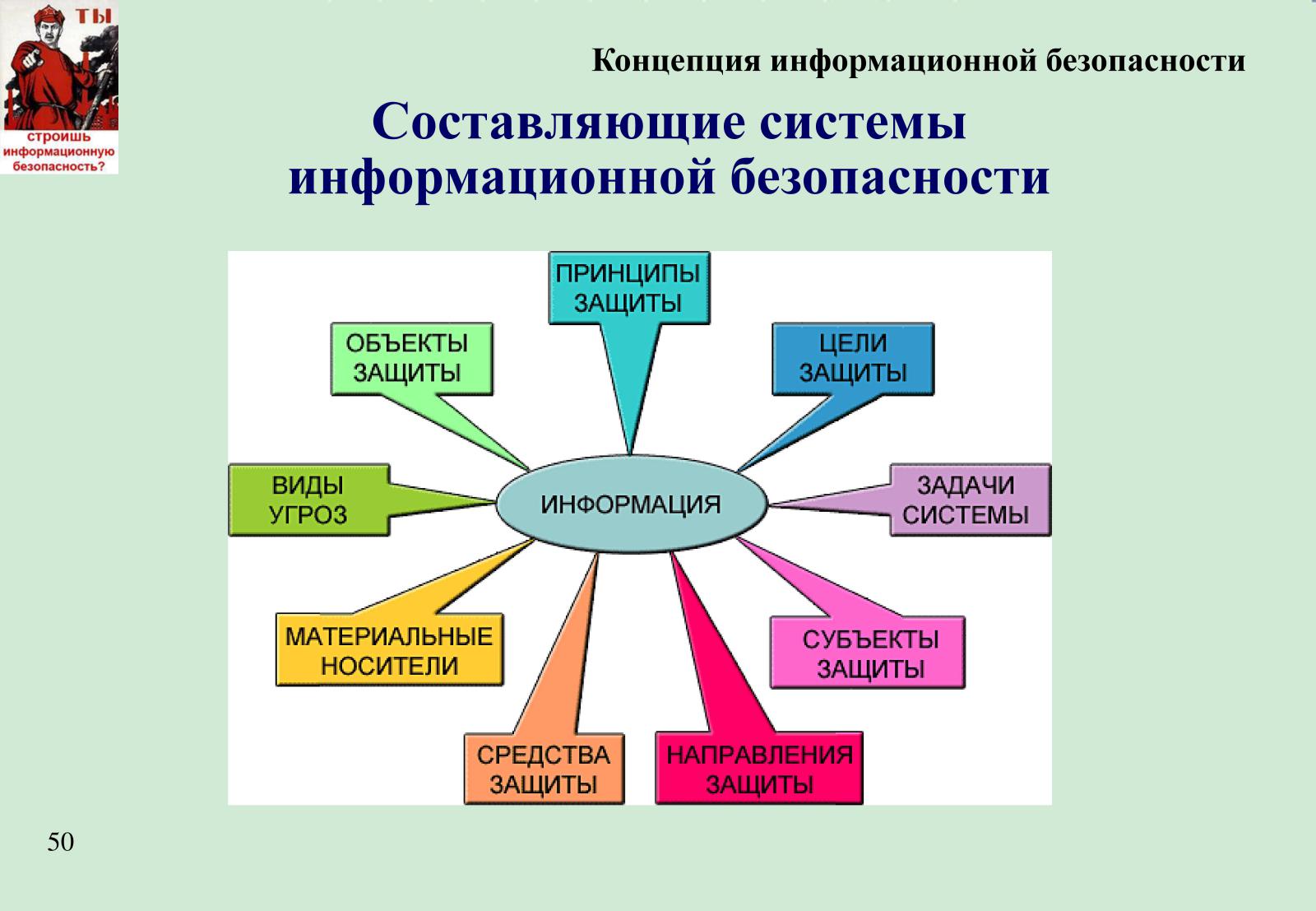 ТЫ
строишь
информационную
безопасность?

Концепция информационной безопасности

Составляющие системы информационной безопасности

ПРИНЦИПЫ ЗАЩИТЫ

ОБЪЕКТЫ ЗАЩИТЫ

ЦЕЛИ ЗАЩИТЫ

ВИДЫ УГРОЗ

ИНФОРМАЦИЯ

ЗАДАЧИ СИСТЕМЫ

МАТЕРИАЛЬНЫЕ НОСИТЕЛИ

СУБЪЕКТЫ ЗАЩИТЫ

СРЕДСТВА ЗАЩИТЫ

НАПРАВЛЕНИЯ ЗАЩИТЫ

50